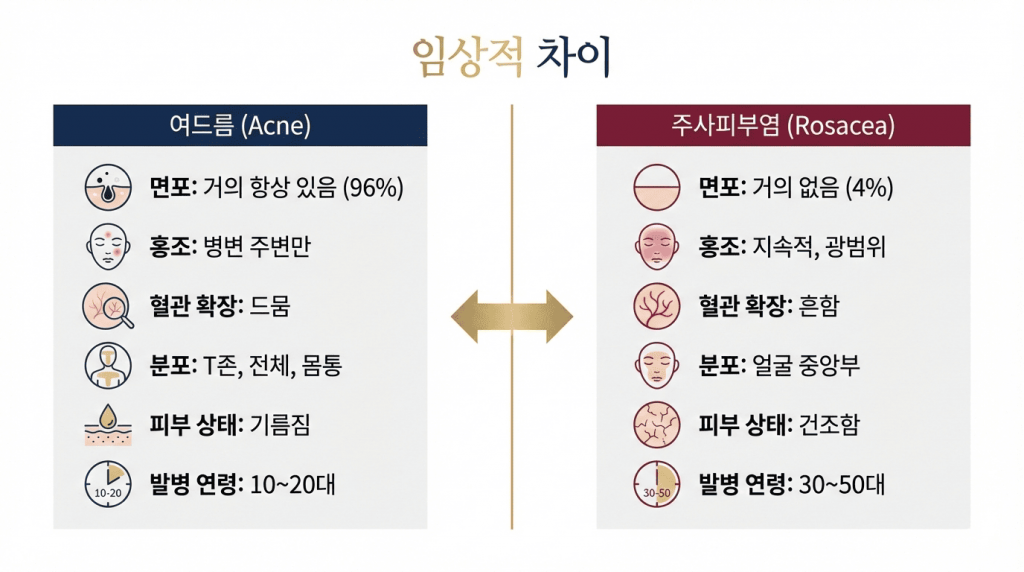 임상적 차이

여드름 (Acne)

면포: 거의 항상 있음 (96%)

홍조: 병변 주변만

혈관 확장: 드뭄

분포: T존, 전체, 몸통

피부 상태: 기름짐

10-20

발병 연령: 10~20대

주사피부염 (Rosacea)

면포: 거의 없음 (4%)

홍조: 지속적, 광범위

혈관 확장: 흔함

분포: 얼굴 중앙부

피부 상태: 건조함

30-50

발병 연령: 30~50대